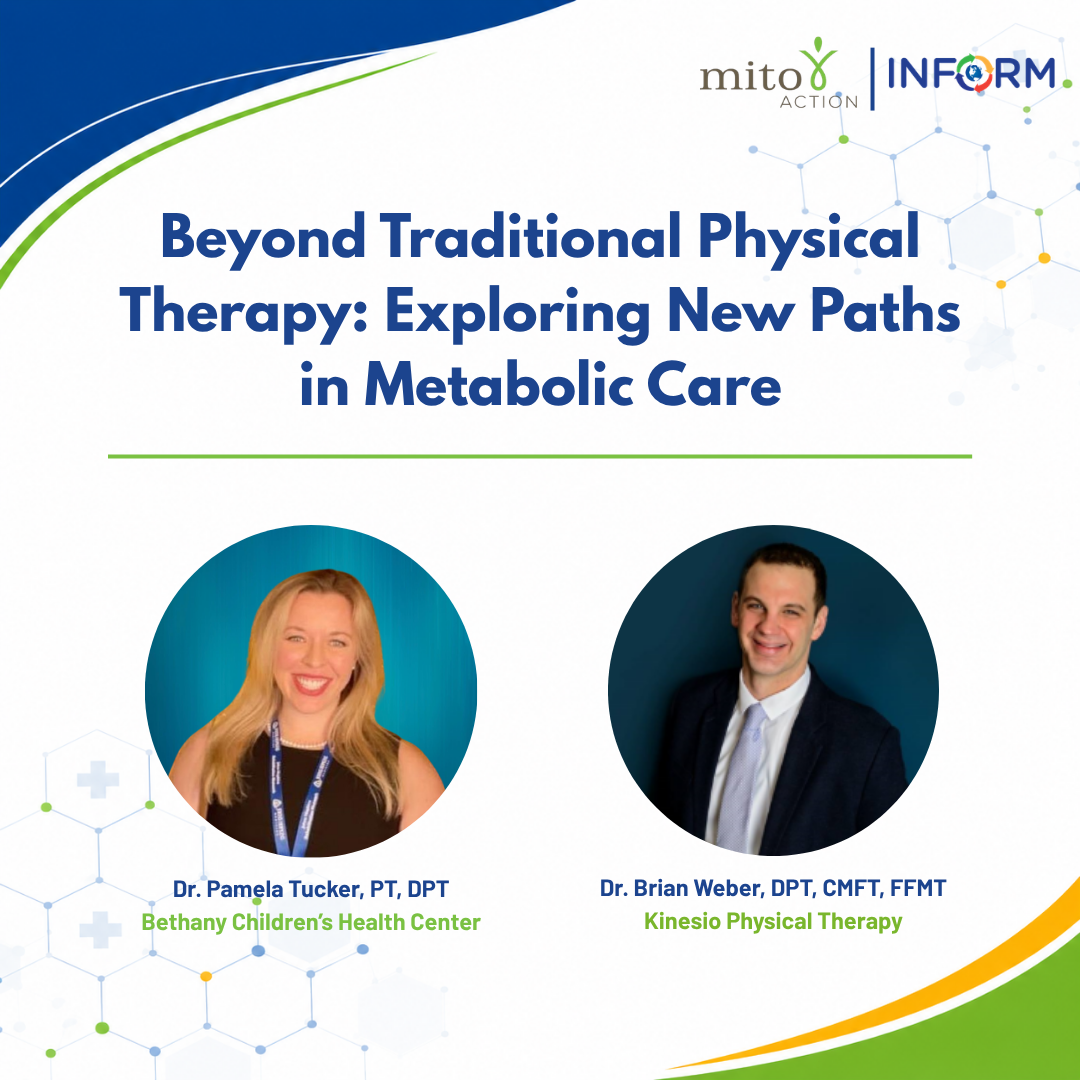 mito ACTION | INFORM

Beyond Traditional Physical Therapy: Exploring New Paths in Metabolic Care

Dr. Pamela Tucker, PT, DPT
Bethany Children's Health Center

Dr. Brian Weber, DPT, CMFT, FFMT
Kinesio Physical Therapy